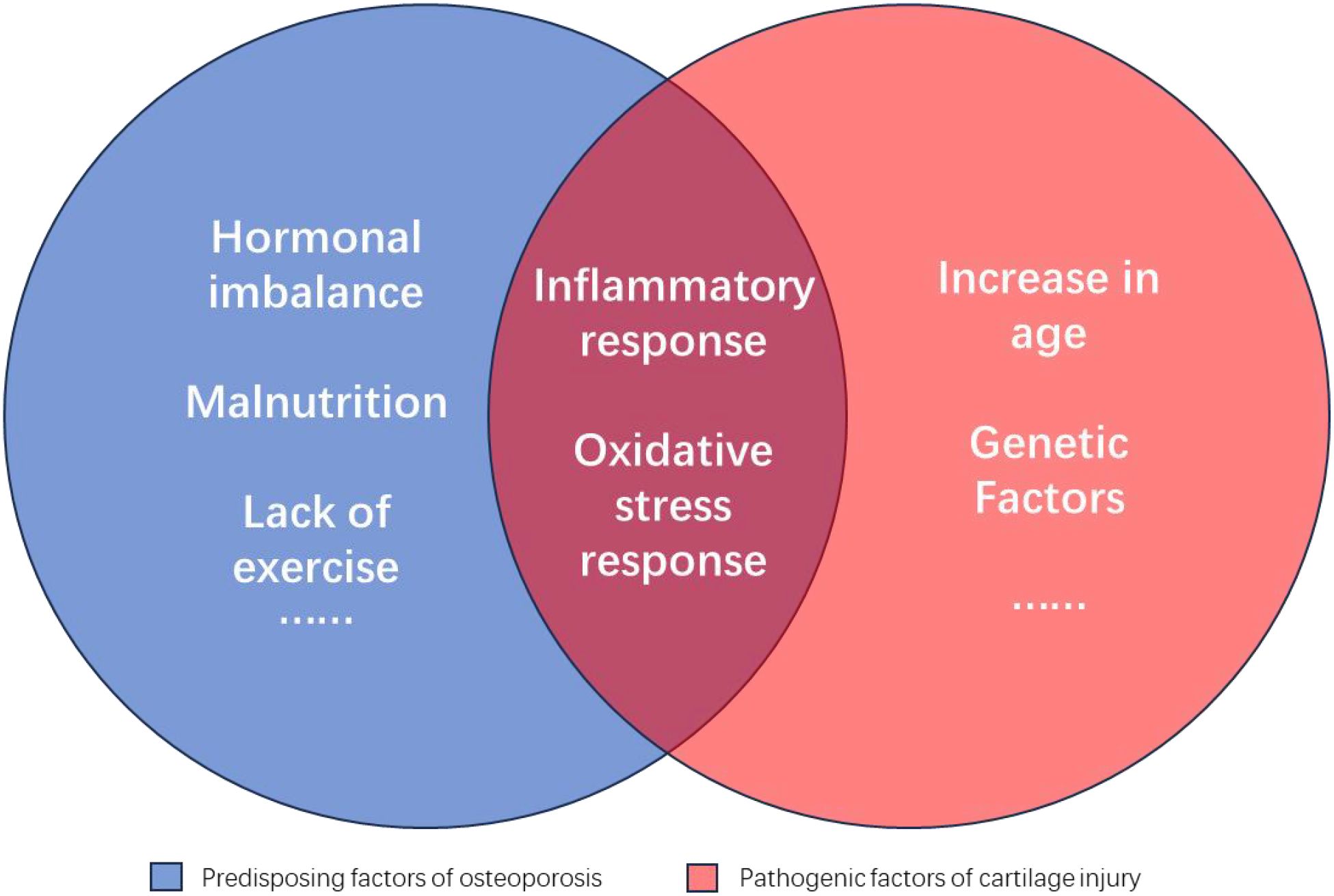 Hormonal imbalance

Malnutrition

Lack of exercise

......

Inflammatory response

Oxidative stress response

Increase in age

Genetic Factors

......

Predisposing factors of osteoporosis

Pathogenic factors of cartilage injury